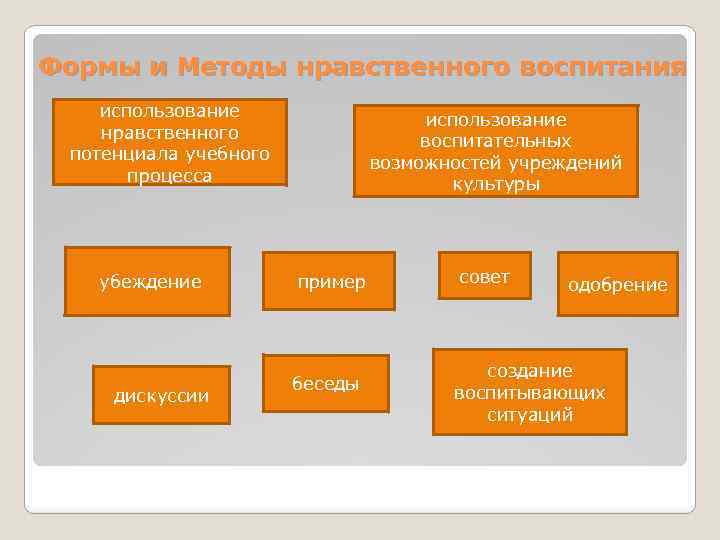 Формы и Методы нравственного воспитания

использование нравственного потенциала учебного процесса

использование воспитательных возможностей учреждений культуры

убеждение

пример

совет

одобрение

дискуссии

беседы

создание воспитывающих ситуаций